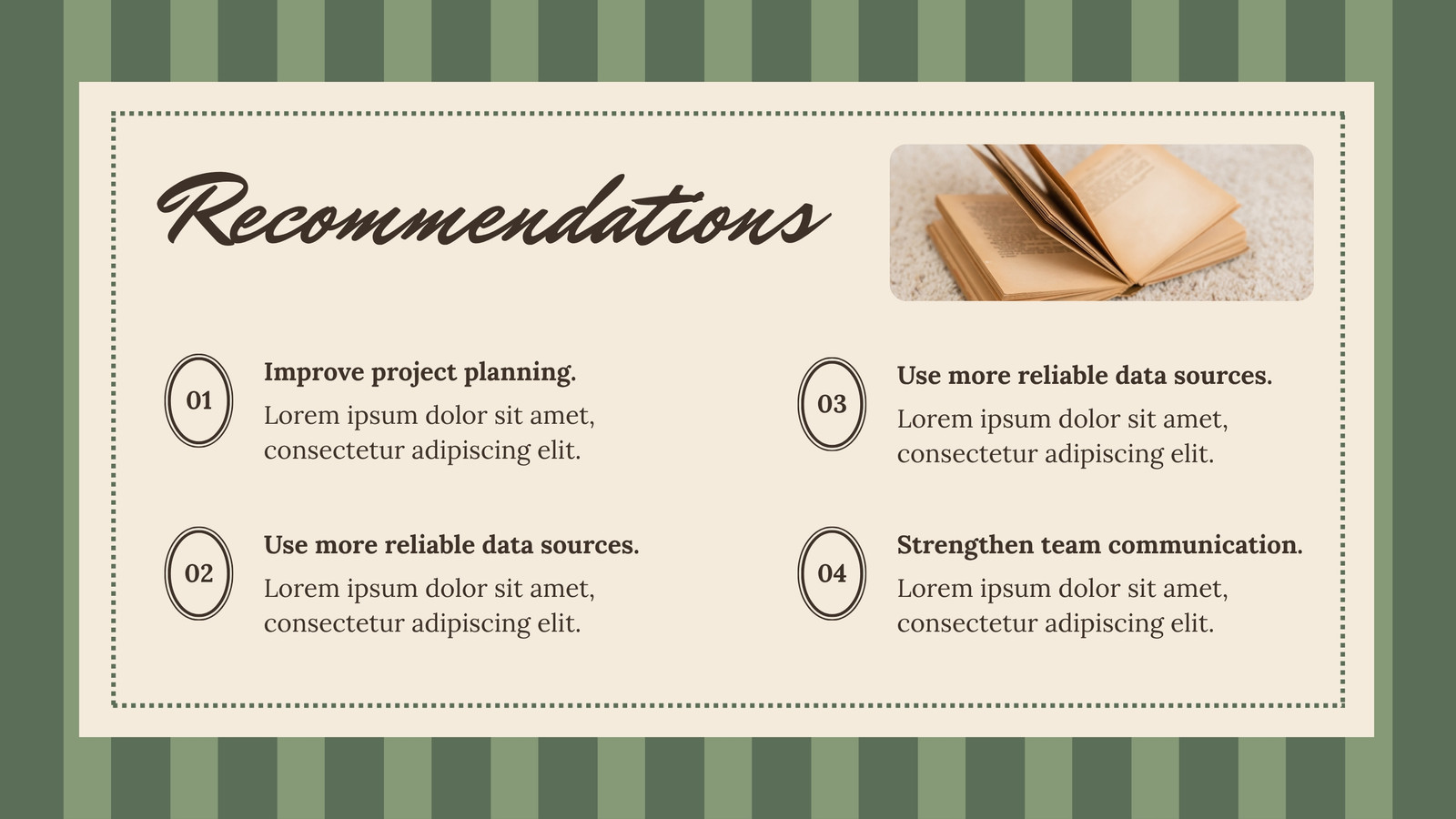 Recommendations

01
Improve project planning.
Lorem ipsum dolor sit amet, consectetur adipiscing elit.

02
Use more reliable data sources.
Lorem ipsum dolor sit amet, consectetur adipiscing elit.

03
Use more reliable data sources.
Lorem ipsum dolor sit amet, consectetur adipiscing elit.

04
Strengthen team communication.
Lorem ipsum dolor sit amet, consectetur adipiscing elit.